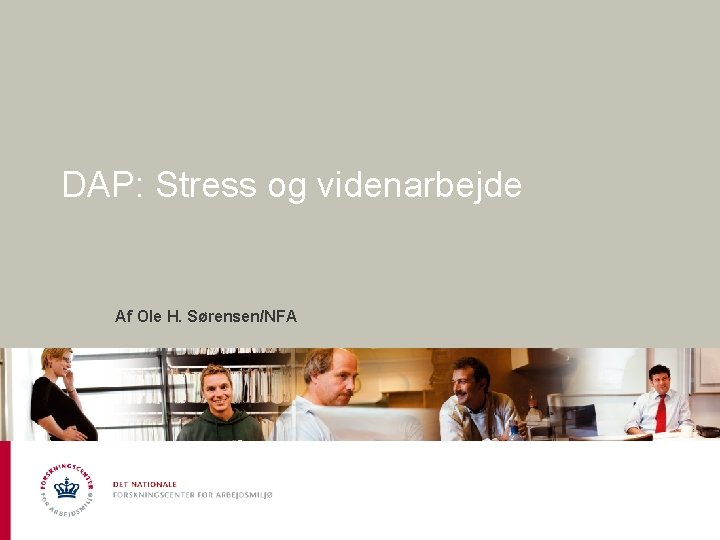 DAP: Stress og videnarbejde

Af Ole H. Sørensen/NFA

FORSKNINGSCENTER FOR ARBEJDSMILJØ

DET NATIONALE
FORSKNINGSCENTER FOR ARBEJDSMILJØ